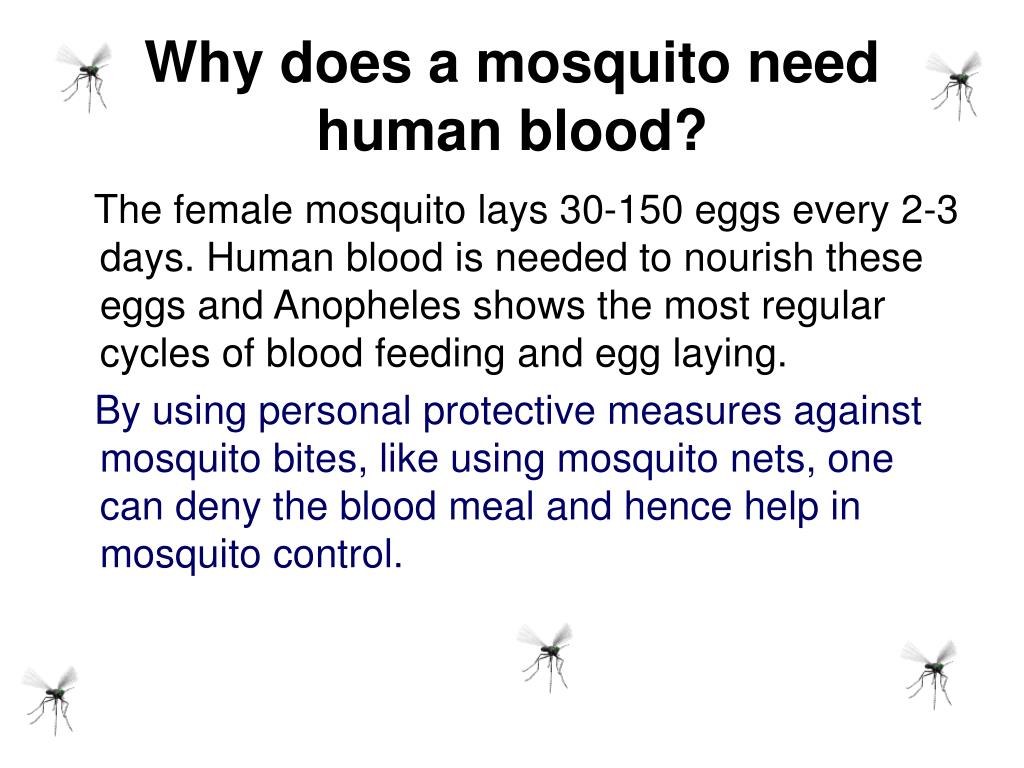 Why does a mosquito need human blood?

The female mosquito lays 30-150 eggs every 2-3 days. Human blood is needed to nourish these eggs and Anopheles shows the most regular cycles of blood feeding and egg laying.

By using personal protective measures against mosquito bites, like using mosquito nets, one can deny the blood meal and hence help in mosquito control.